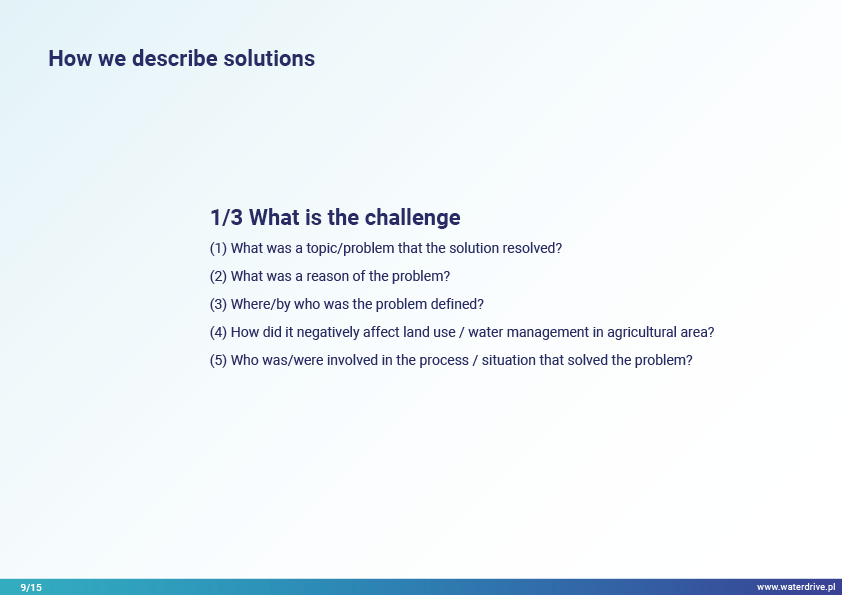 How we describe solutions

1/3 What is the challenge

(1) What was a topic/problem that the solution resolved?

(2) What was a reason of the problem?

(3) Where/by who was the problem defined?

(4) How did it negatively affect land use / water management in agricultural area?

(5) Who was/were involved in the process / situation that solved the problem?

9/15

www.waterdrive.pl